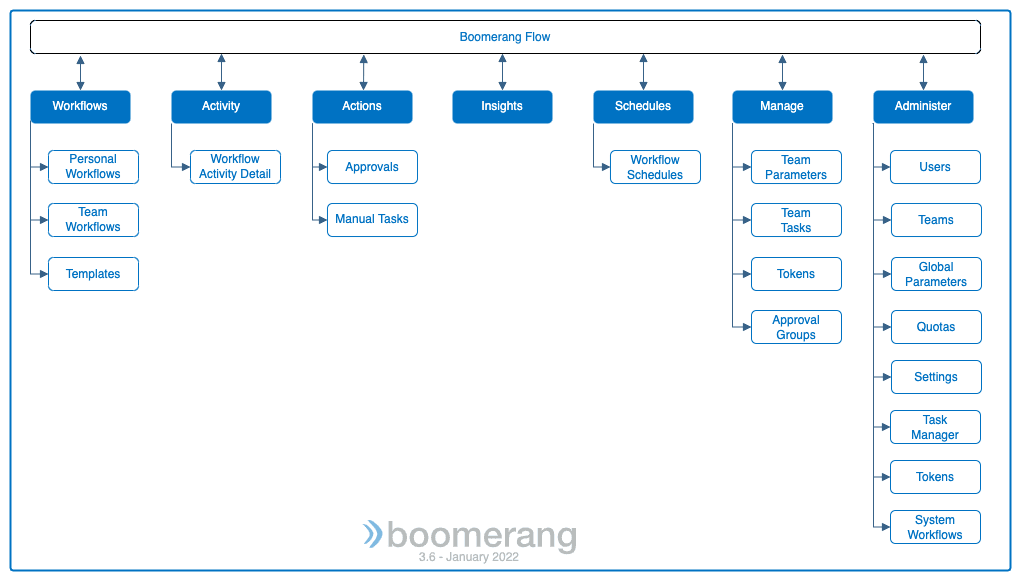 Boomerang Flow

Workflows

Personal Workflows

Team Workflows

Templates

Activity

Workflow Activity Detail

Actions

Approvals

Manual Tasks

Insights

Schedules

Workflow Schedules

Manage

Team Parameters

Team Tasks

Tokens

Approval Groups

Administer

Users

Teams

Global Parameters

Quotas

Settings

Task Manager

Tokens

System Workflows

boomerang

3.6 - January 2022